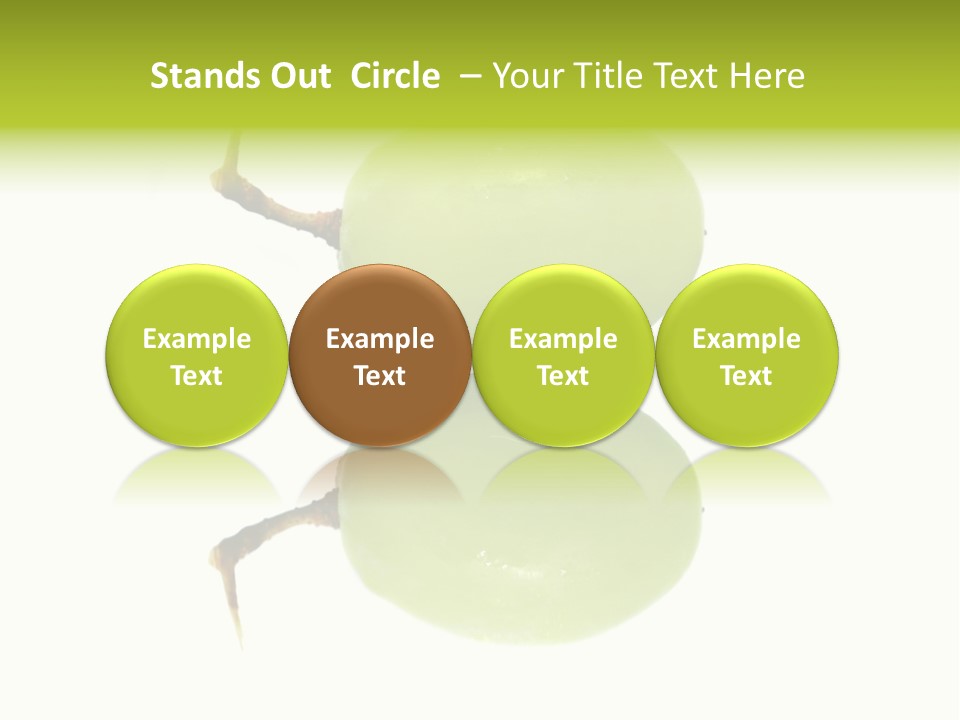 Stands Out Circle – Your Title Text Here

Example Text

Example Text

Example Text

Example Text